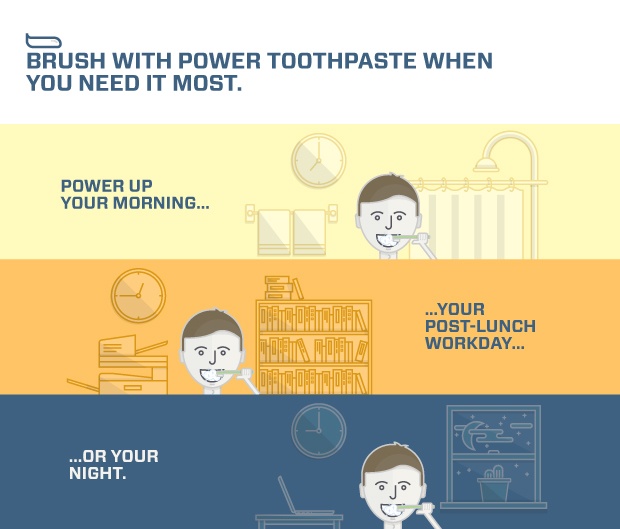 BRUSH WITH POWER TOOTHPASTE WHEN YOU NEED IT MOST.

POWER UP YOUR MORNING...

...YOUR POST-LUNCH WORKDAY...

...OR YOUR NIGHT.